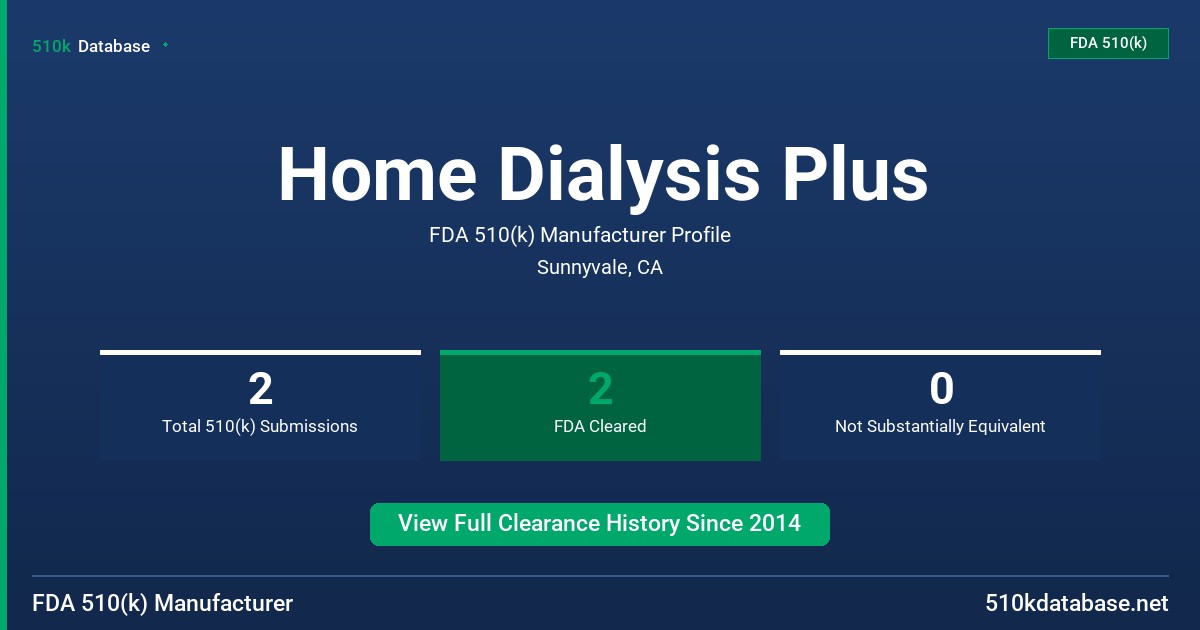 510k Database

FDA 510(k)

Home Dialysis Plus

FDA 510(k) Manufacturer Profile

Sunnyvale, CA

2
Total 510(k) Submissions

2
FDA Cleared

0
Not Substantially Equivalent

View Full Clearance History Since 2014

FDA 510(k) Manufacturer

510kdatabase.net